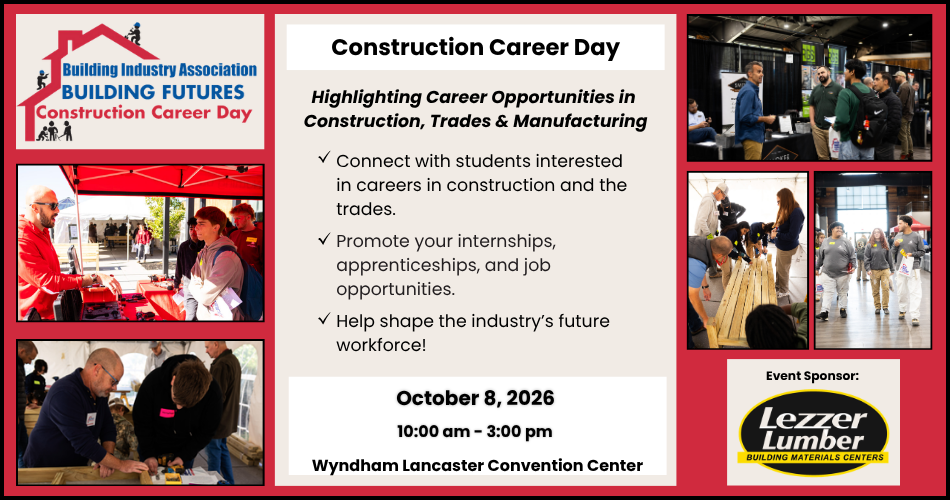 Building Industry Association
BUILDING FUTURES
Construction Career Day

Construction Career Day

Highlighting Career Opportunities in Construction, Trades & Manufacturing

✓ Connect with students interested in careers in construction and the trades.

✓ Promote your internships, apprenticeships, and job opportunities.

✓ Help shape the industry's future workforce!

October 8, 2026

10:00 am - 3:00 pm

Wyndham Lancaster Convention Center

Event Sponsor:

Lezzer Lumber
BUILDING MATERIALS CENTERS